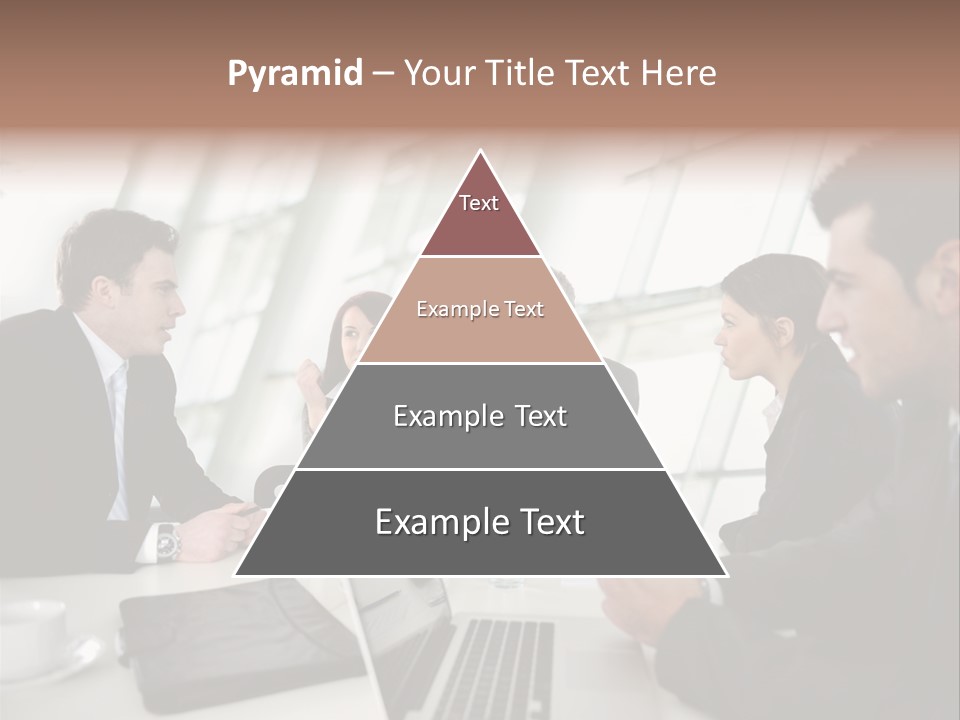 Pyramid – Your Title Text Here

Text

Example Text

Example Text

Example Text